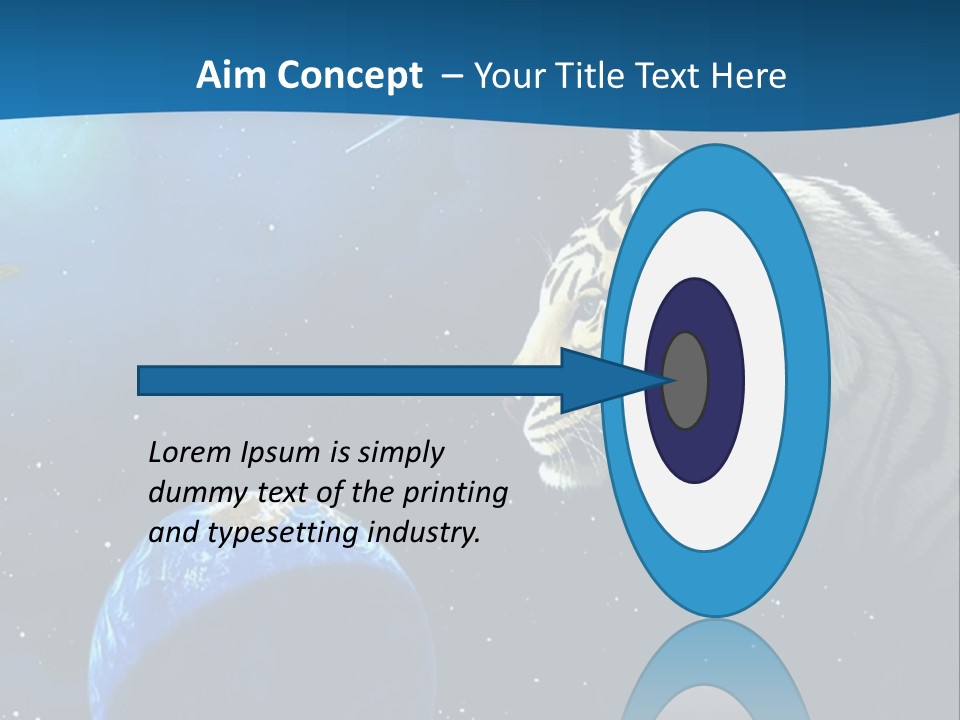 Aim Concept – Your Title Text Here

Lorem Ipsum is simply dummy text of the printing and typesetting industry.